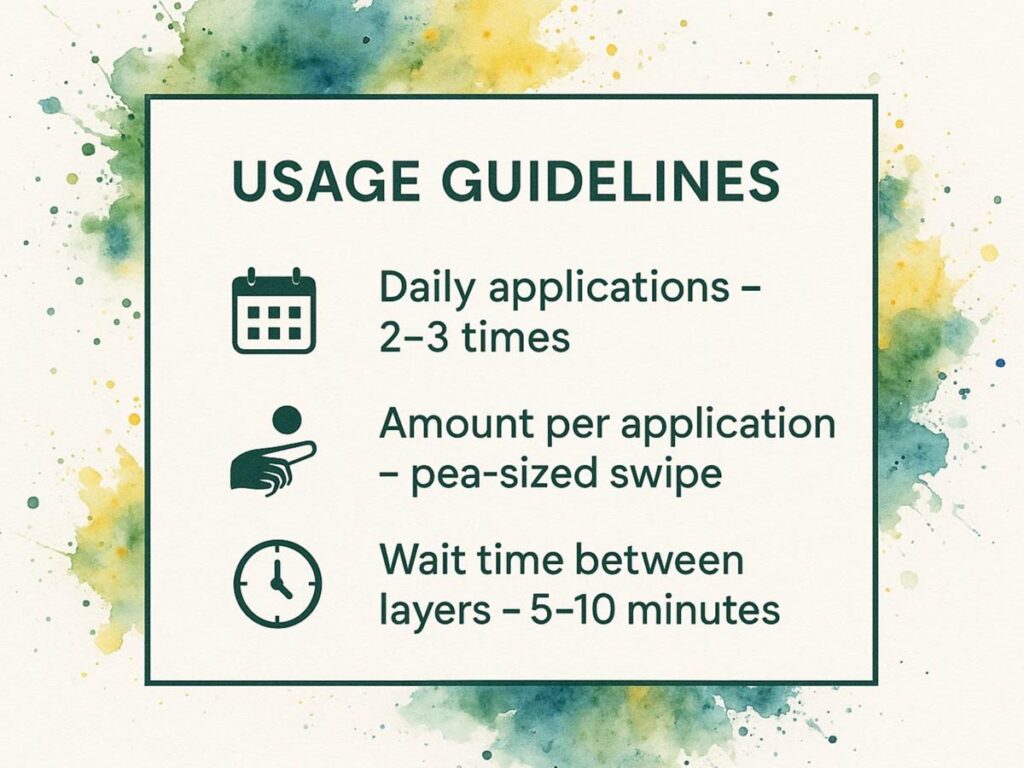 USAGE GUIDELINES

Daily applications – 2–3 times

Amount per application – pea-sized swipe

Wait time between layers – 5–10 minutes